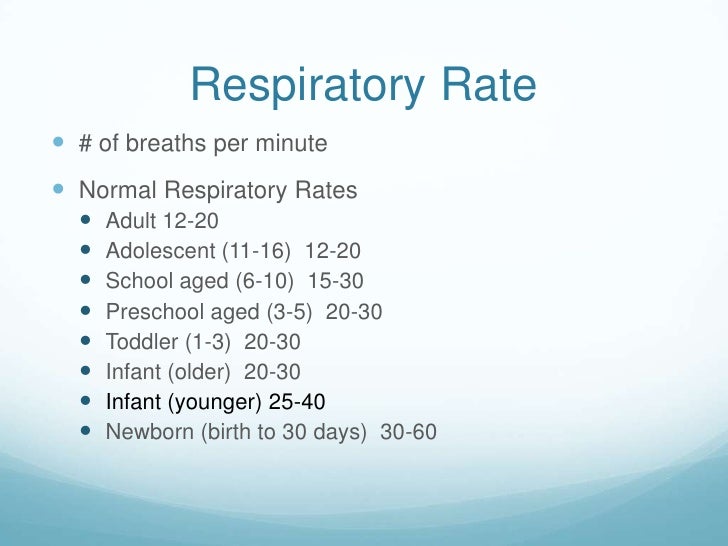 Respiratory Rate

- # of breaths per minute
- Normal Respiratory Rates
  - Adult 12-20
  - Adolescent (11-16) 12-20
  - School aged (6-10) 15-30
  - Preschool aged (3-5) 20-30
  - Toddler (1-3) 20-30
  - Infant (older) 20-30
  - Infant (younger) 25-40
  - Newborn (birth to 30 days) 30-60